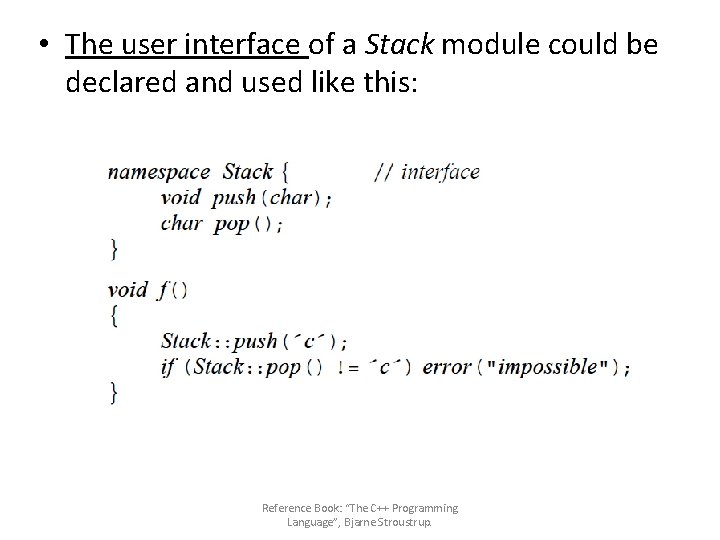 • The user interface of a Stack module could be declared and used like this:

namespace Stack { // interface
void push(char);
char pop();
}

void f()
{
Stack::push('c');
if (Stack::pop() != 'c') error("impossible");
}

Reference Book: "The C++ Programming Language", Bjarne Stroustrup.